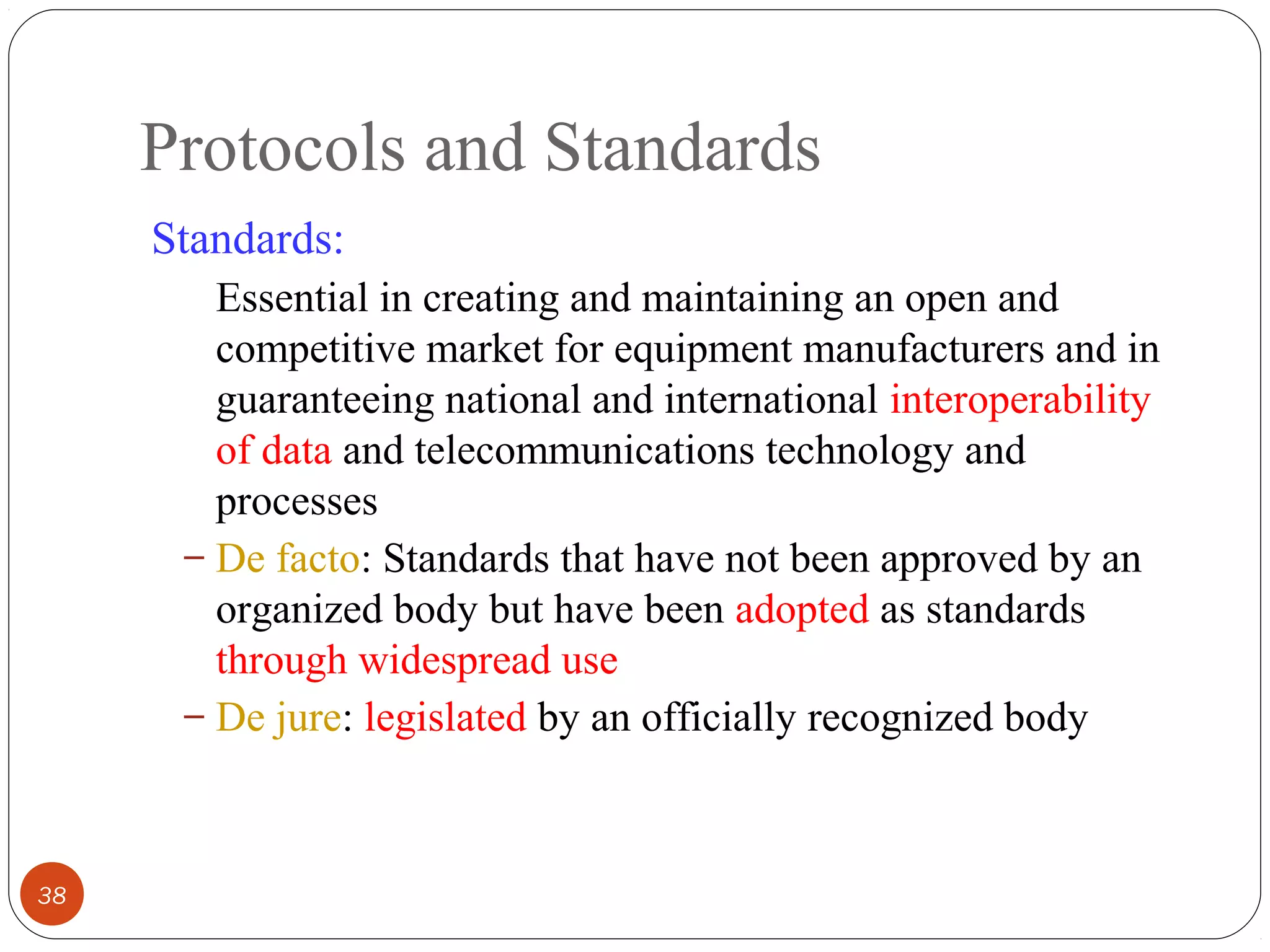 Protocols and Standards

Standards:

Essential in creating and maintaining an open and competitive market for equipment manufacturers and in guaranteeing national and international interoperability of data and telecommunications technology and processes

– De facto: Standards that have not been approved by an organized body but have been adopted as standards through widespread use

– De jure: legislated by an officially recognized body

38